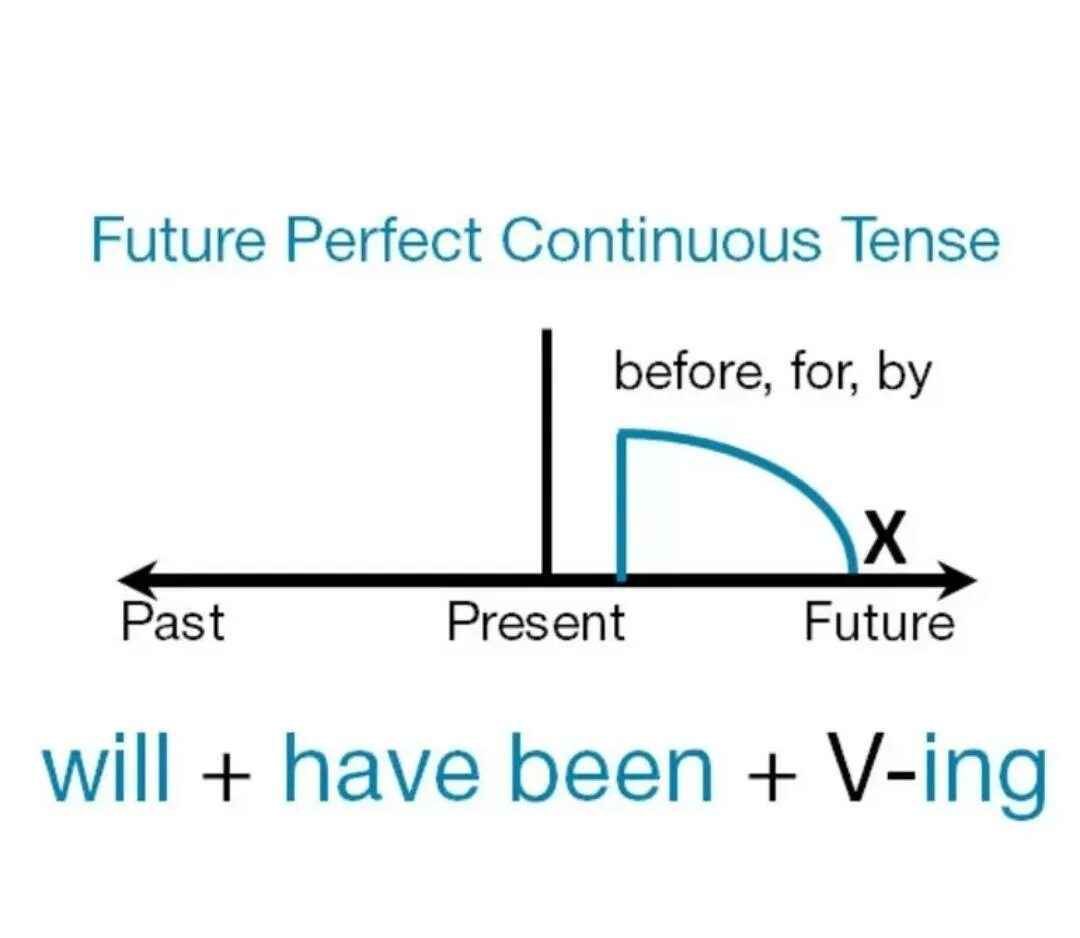 Future Perfect Continuous Tense

before, for, by

X

Past Present Future

will + have been + V-ing